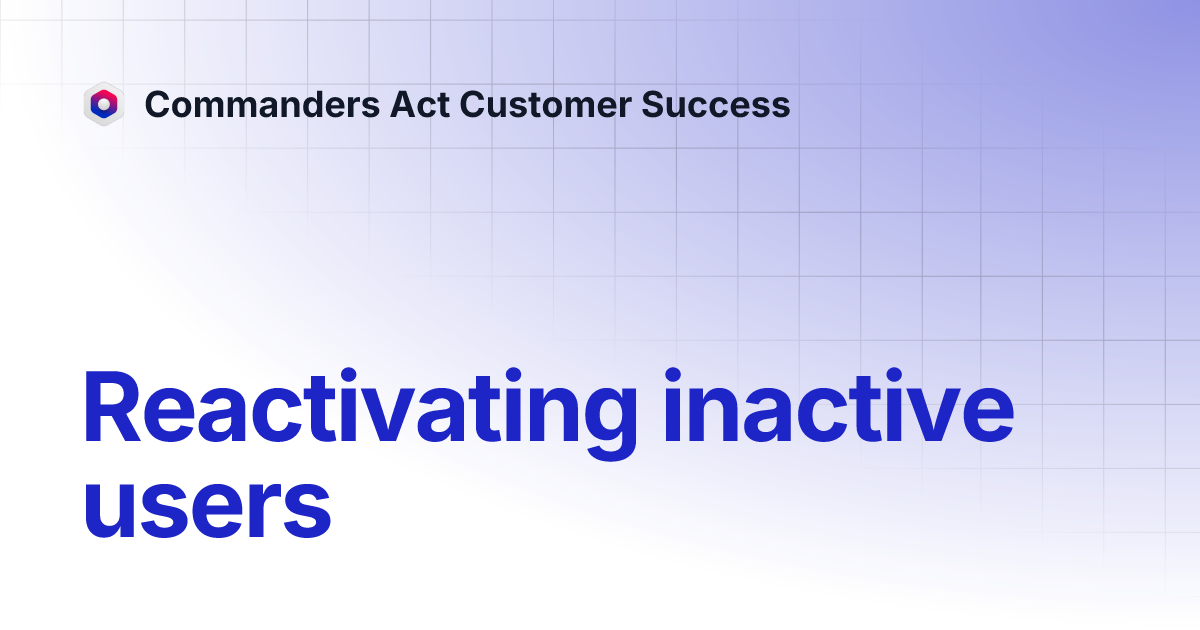 Commanders Act Customer Success

Reactivating inactive users